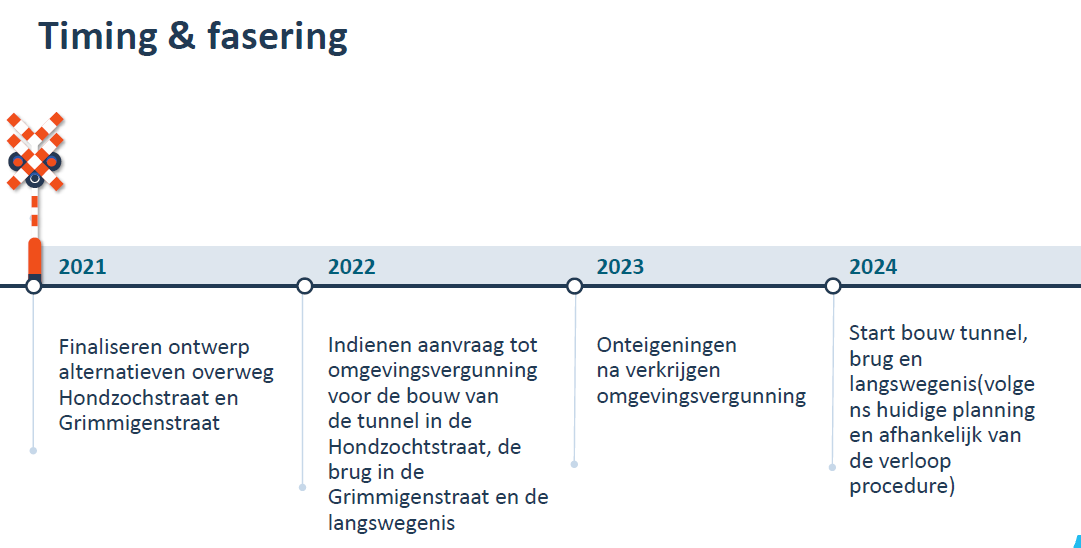 Timing & fasering

2021

Finaliseren ontwerp alternatieven overweg Hondzochstraat en Grimmigenstraat

2022

Indienen aanvraag tot omgevingsvergunning voor de bouw van de tunnel in de Hondzochtstraat, de brug in de Grimmigenstraat en de langswegenis

2023

Onteigeningen na verkrijgen omgevingsvergunning

2024

Start bouw tunnel, brug en langswegenis(volge ns huidige planning en afhankelijk van de verloop procedure)